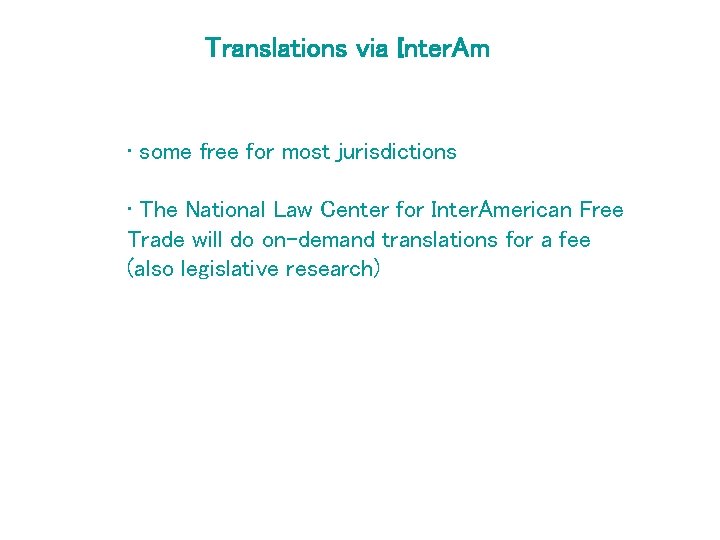 Translations via InterAm

· some free for most jurisdictions

· The National Law Center for InterAmerican Free Trade will do on-demand translations for a fee (also legislative research)